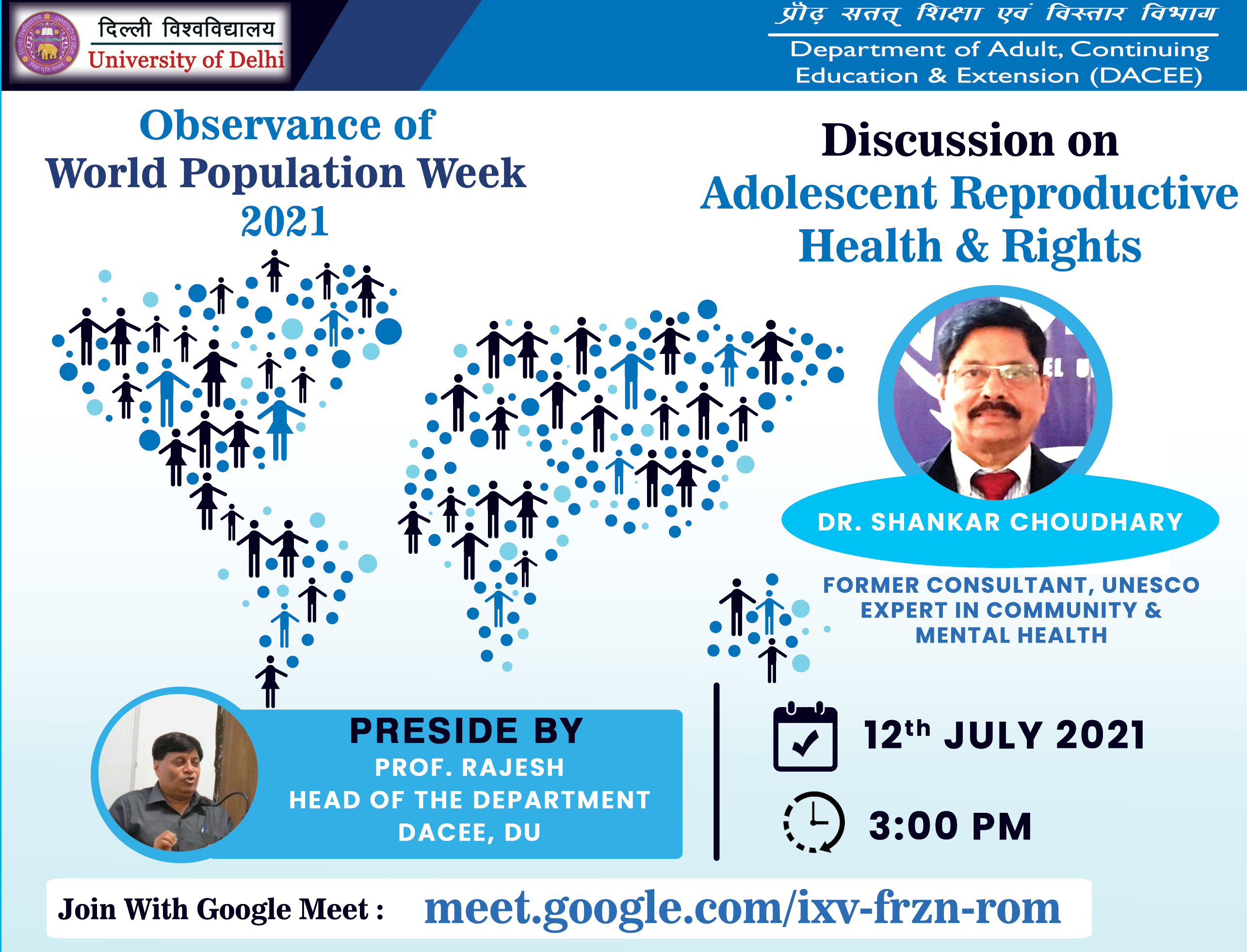 दिल्ली विश्वविद्यालय
University of Delhi

प्रौढ़ सतत् शिक्षा एवं विस्तार विभाग
Department of Adult, Continuing Education & Extension (DACEE)

Observance of World Population Week 2021

Discussion on Adolescent Reproductive Health & Rights

DR. SHANKAR CHOUDHARY

FORMER CONSULTANT, UNESCO
EXPERT IN COMMUNITY & MENTAL HEALTH

PRESIDE BY
PROF. RAJESH
HEAD OF THE DEPARTMENT
DACEE, DU

$12^{th}$ JULY 2021

3:00 PM

Join With Google Meet : meet.google.com/ixv-frzn-rom